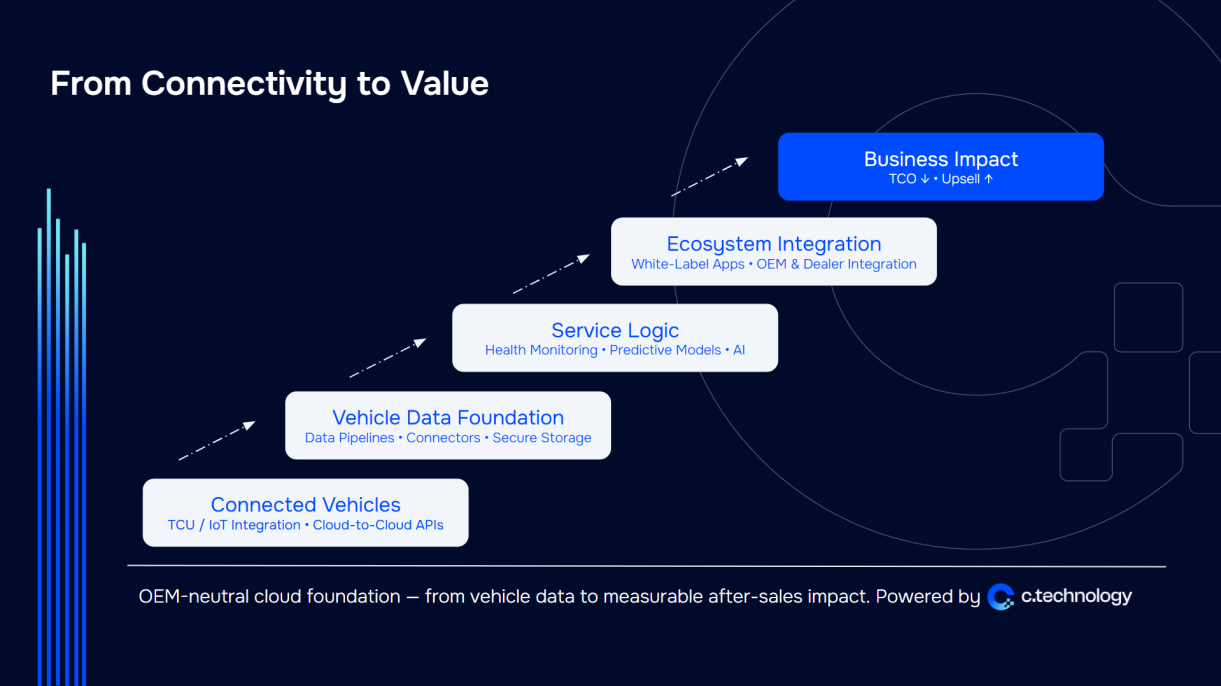 From Connectivity to Value

Business Impact
TCO ↓ • Upsell ↑

Ecosystem Integration
White-Label Apps • OEM & Dealer Integration

Service Logic
Health Monitoring • Predictive Models • AI

Vehicle Data Foundation
Data Pipelines • Connectors • Secure Storage

Connected Vehicles
TCU / IoT Integration • Cloud-to-Cloud APIs

OEM-neutral cloud foundation — from vehicle data to measurable after-sales impact. Powered by c.technology